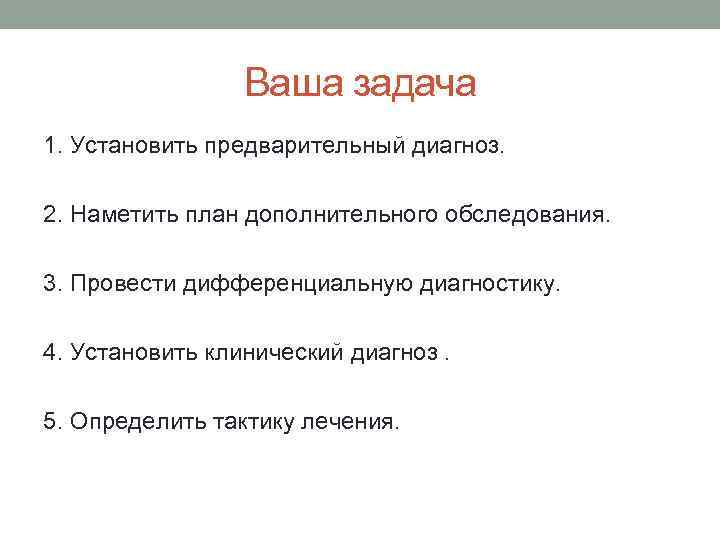 Ваша задача

1. Установить предварительный диагноз.

2. Наметить план дополнительного обследования.

3. Провести дифференциальную диагностику.

4. Установить клинический диагноз .

5. Определить тактику лечения.